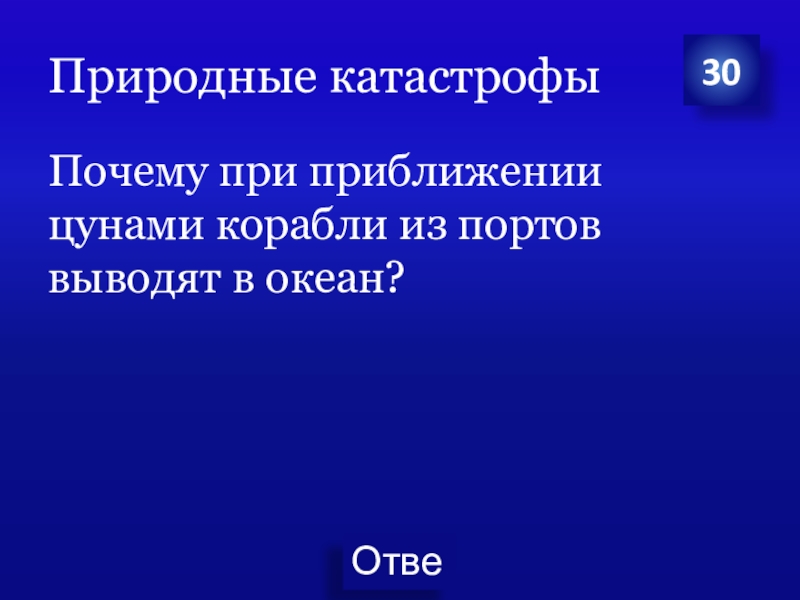 Природные катастрофы

30

Почему при приближении цунами корабли из портов выводят в океан?

Отве